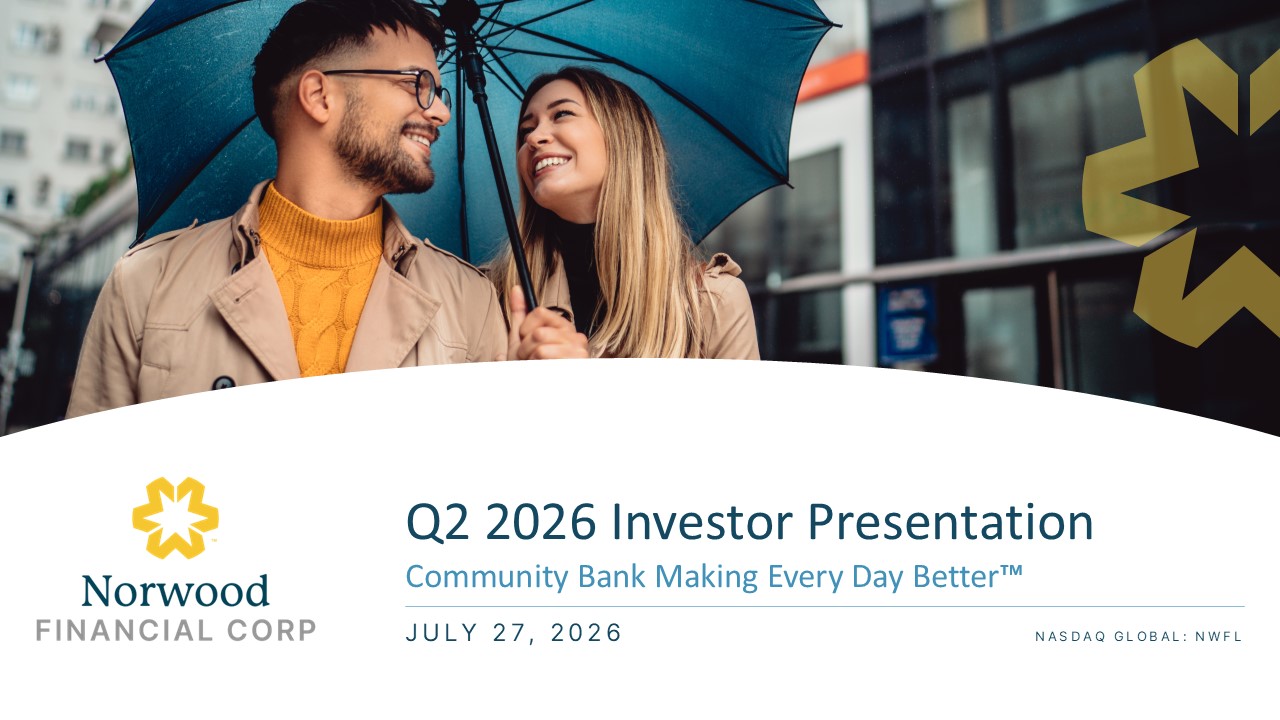 Norwood FINANCIAL CORP

Q2 2026 Investor Presentation

Community Bank Making Every Day Better™

JULY 27, 2026

NASDAQ GLOBAL: NWFL